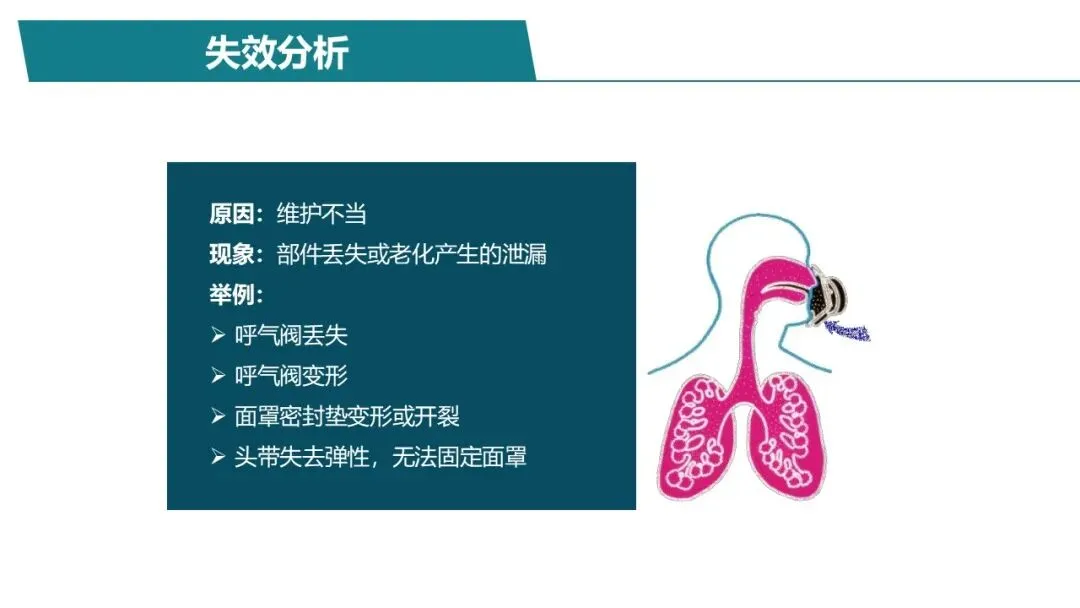 失效分析

原因：维护不当
现象：部件丢失或老化产生的泄漏
举例：
➢ 呼气阀丢失
➢ 呼气阀变形
➢ 面罩密封垫变形或开裂
➢ 头带失去弹性，无法固定面罩